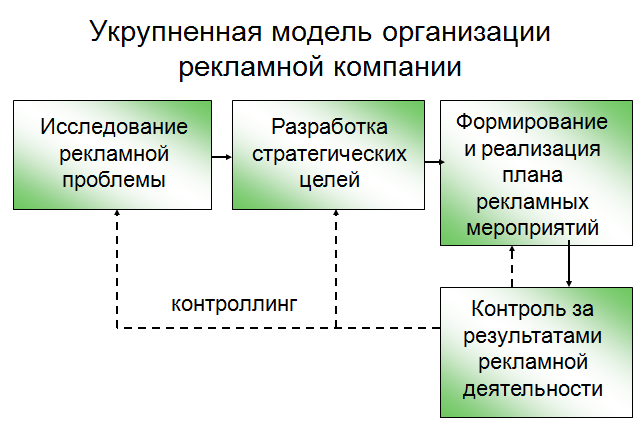 Укрупненная модель организации рекламной компании

Исследование рекламной проблемы

Разработка стратегических целей

Формирование и реализация плана рекламных мероприятий

контроллинг

Контроль за результатами рекламной деятельности